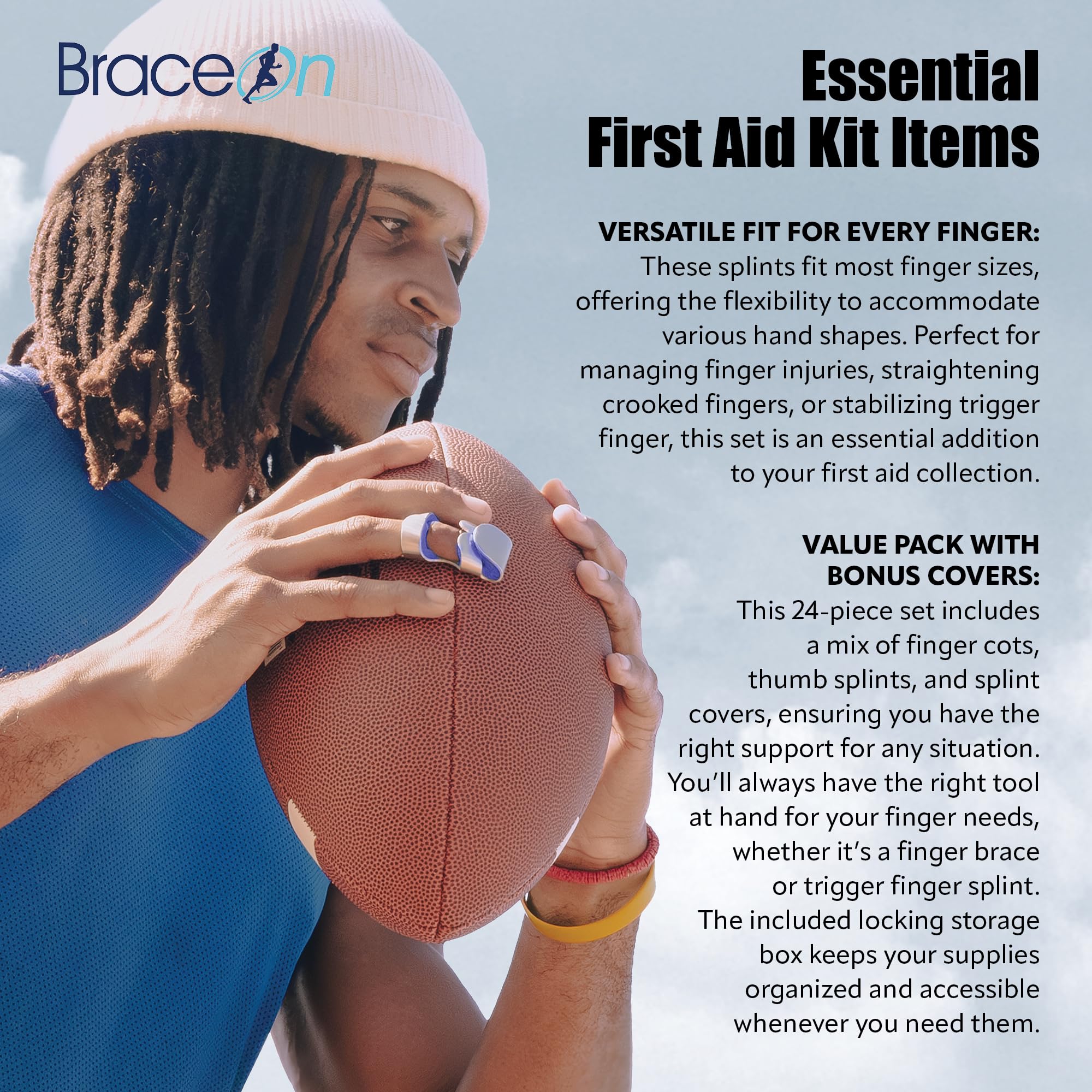 BraceOn

Essential First Aid Kit Items

VERSATILE FIT FOR EVERY FINGER: These splints fit most finger sizes, offering the flexibility to accommodate various hand shapes. Perfect for managing finger injuries, straightening crooked fingers, or stabilizing trigger finger, this set is an essential addition to your first aid collection.

VALUE PACK WITH BONUS COVERS: This 24-piece set includes a mix of finger cots, thumb splints, and splint covers, ensuring you have the right support for any situation. You'll always have the right tool at hand for your finger needs, whether it's a finger brace or trigger finger splint. The included locking storage box keeps your supplies organized and accessible whenever you need them.